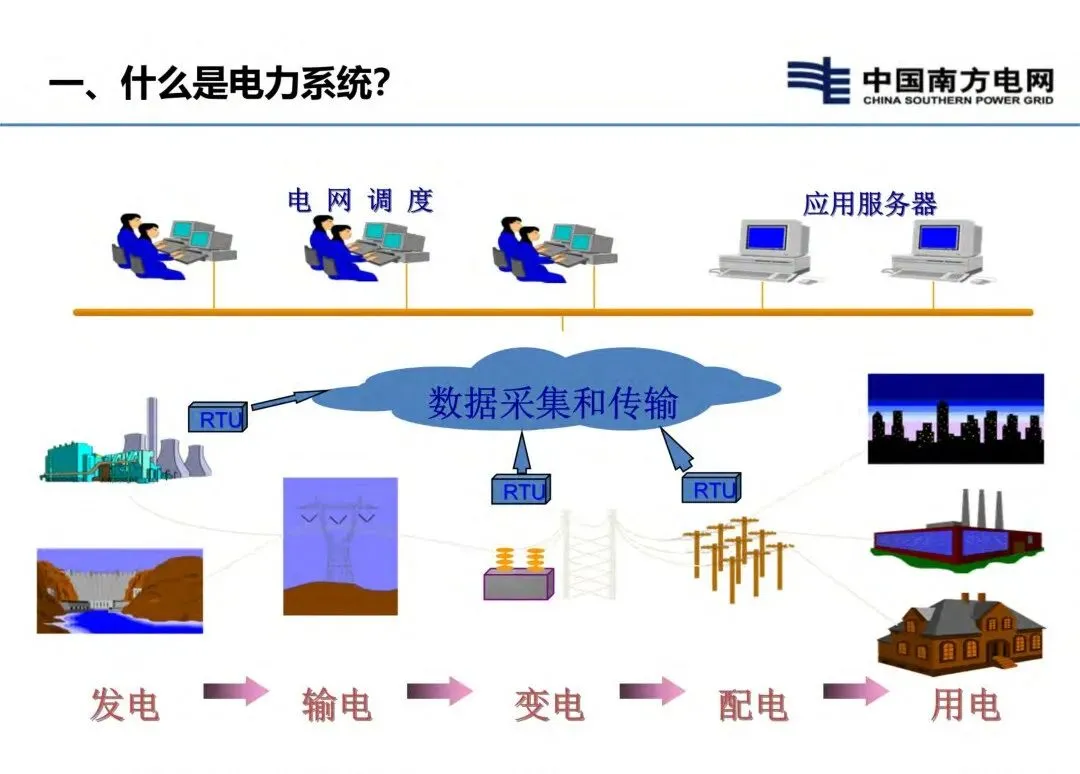 一、什么是电力系统？

中国南方电网
CHINA SOUTHERN POWER GRID

电 网 调 度

应用服务器

数据采集和传输

RTU

RTU

RTU

发电 输电 变电 配电 用电